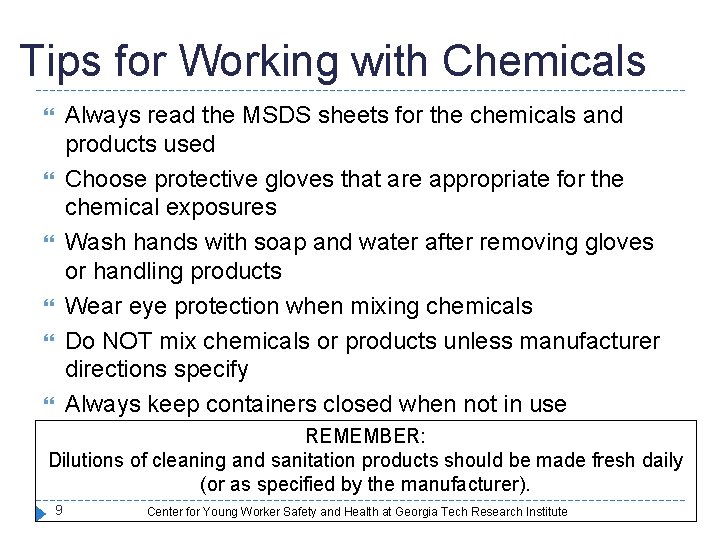 Tips for Working with Chemicals

 Always read the MSDS sheets for the chemicals and products used
 Choose protective gloves that are appropriate for the chemical exposures
 Wash hands with soap and water after removing gloves or handling products
 Wear eye protection when mixing chemicals
 Do NOT mix chemicals or products unless manufacturer directions specify
 Always keep containers closed when not in use

REMEMBER:
Dilutions of cleaning and sanitation products should be made fresh daily (or as specified by the manufacturer).

9 Center for Young Worker Safety and Health at Georgia Tech Research Institute